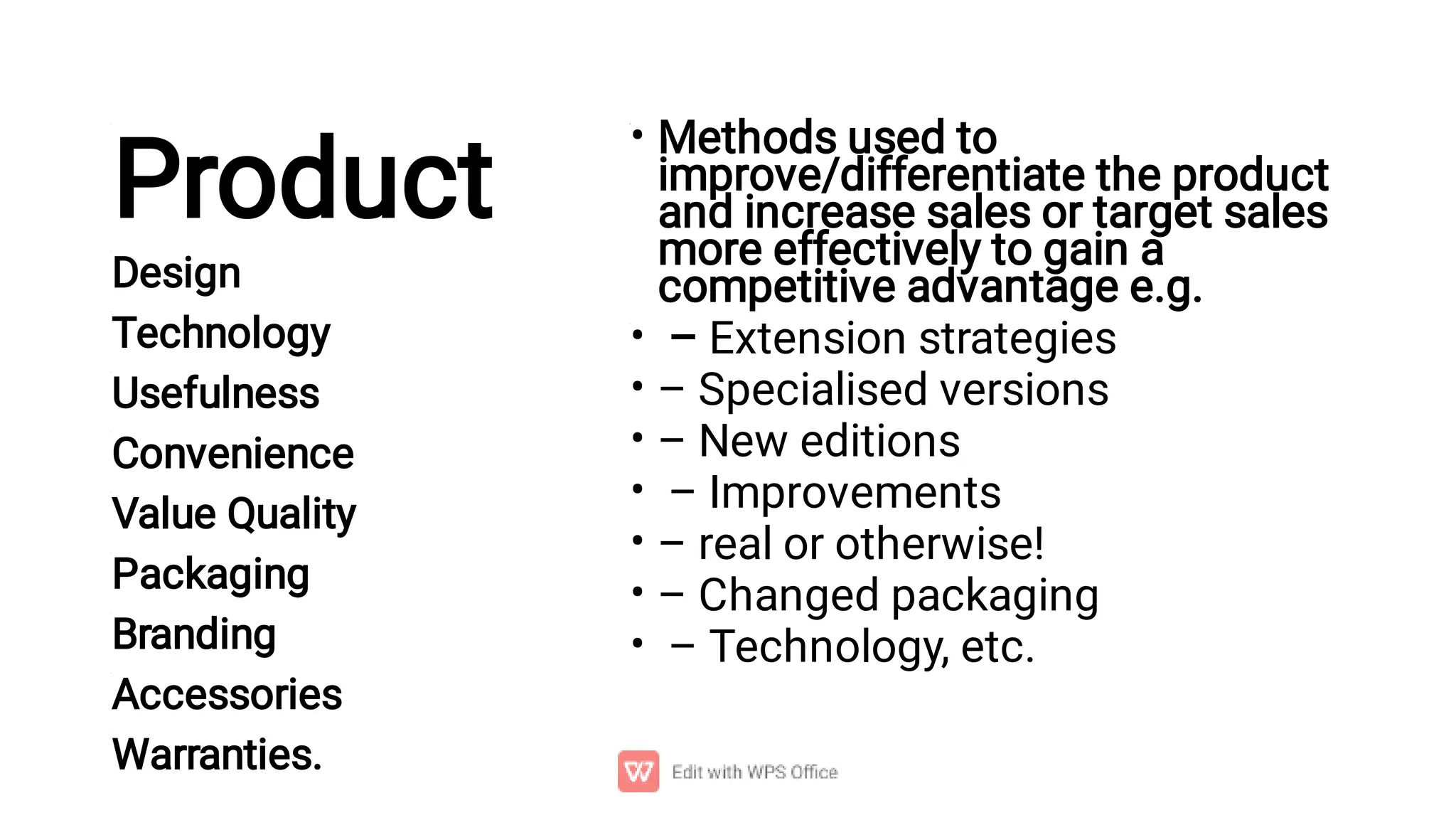 Product

Design

Technology

Usefulness

Convenience

Value Quality

Packaging

Branding

Accessories

Warranties.

• Methods used to improve/differentiate the product and increase sales or target sales more effectively to gain a competitive advantage e.g.

• – Extension strategies

• – Specialised versions

• – New editions

• – Improvements

• – real or otherwise!

• – Changed packaging

• – Technology, etc.

Edit with WPS Office